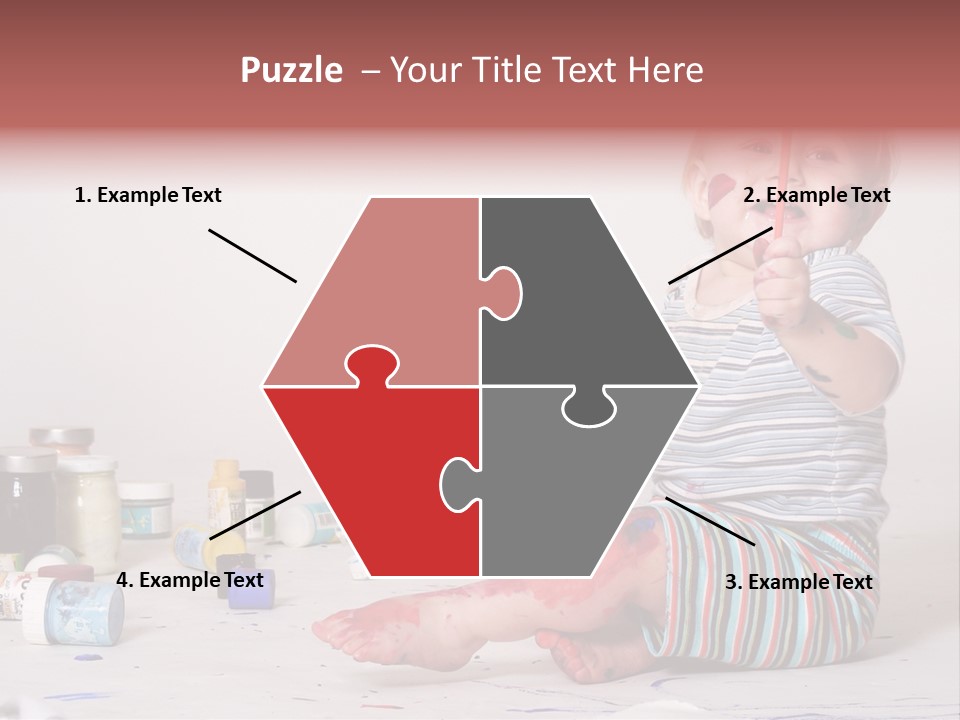 Puzzle – Your Title Text Here

1. Example Text

2. Example Text

4. Example Text

3. Example Text